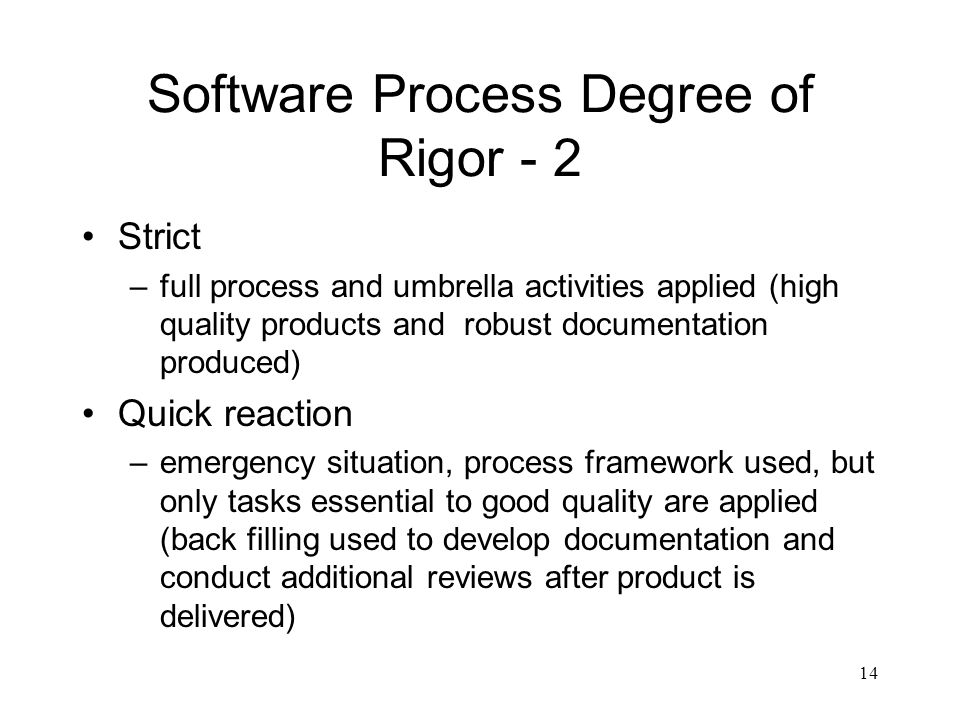 Software Process Degree of Rigor - 2

• Strict
  – full process and umbrella activities applied (high quality products and robust documentation produced)
• Quick reaction
  – emergency situation, process framework used, but only tasks essential to good quality are applied (back filling used to develop documentation and conduct additional reviews after product is delivered)

14